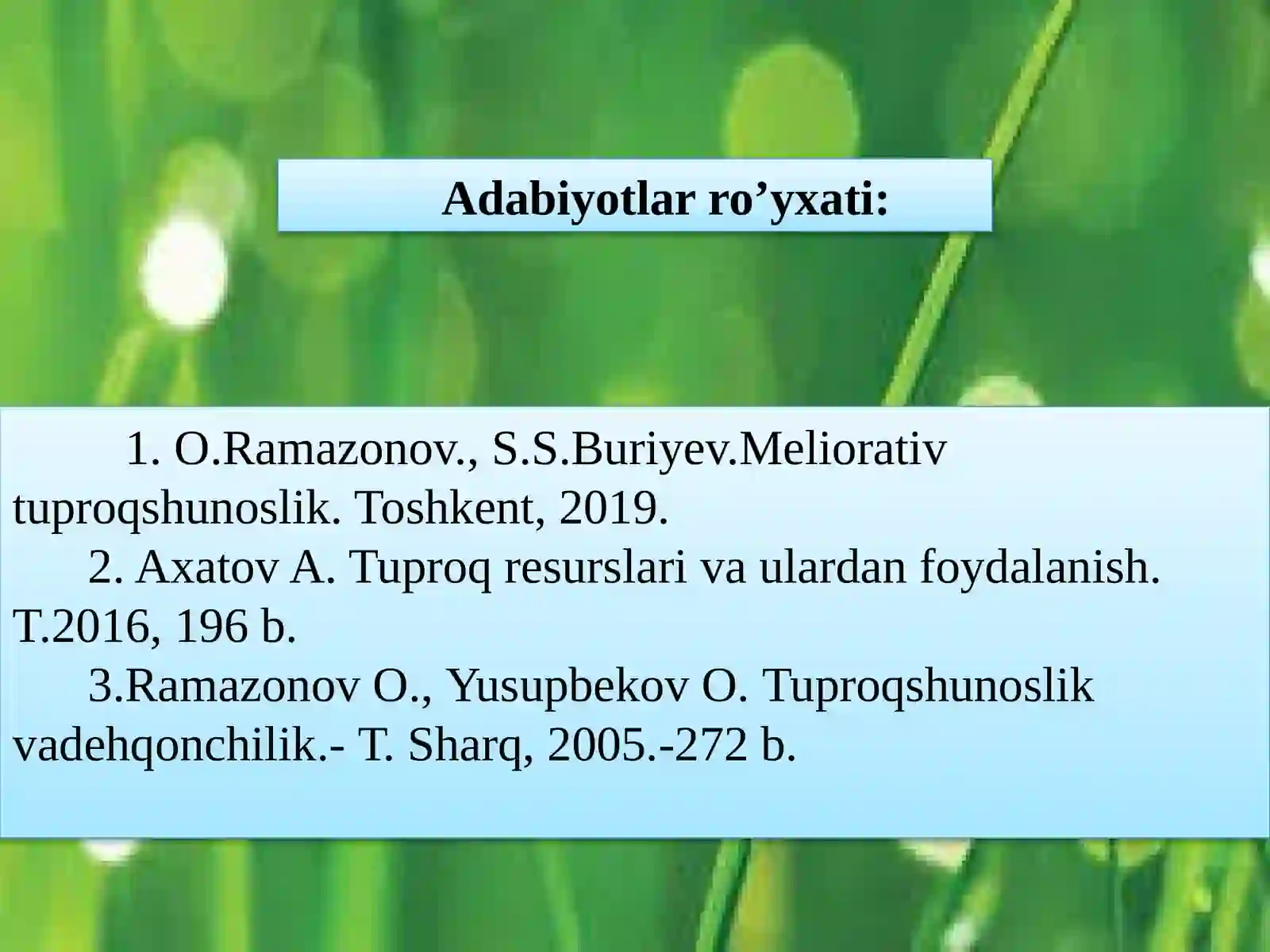 Adabiyotlar ro’yxati:

1. O.Ramazonov., S.S.Buriyev.Meliorativ tuproqshunoslik. Toshkent, 2019.

2. Axatov A. Tuproq resurslari va ulardan foydalanish. T.2016, 196 b.

3.Ramazonov O., Yusupbekov O. Tuproqshunoslik vadehqonchilik.- T. Sharq, 2005.-272 b.